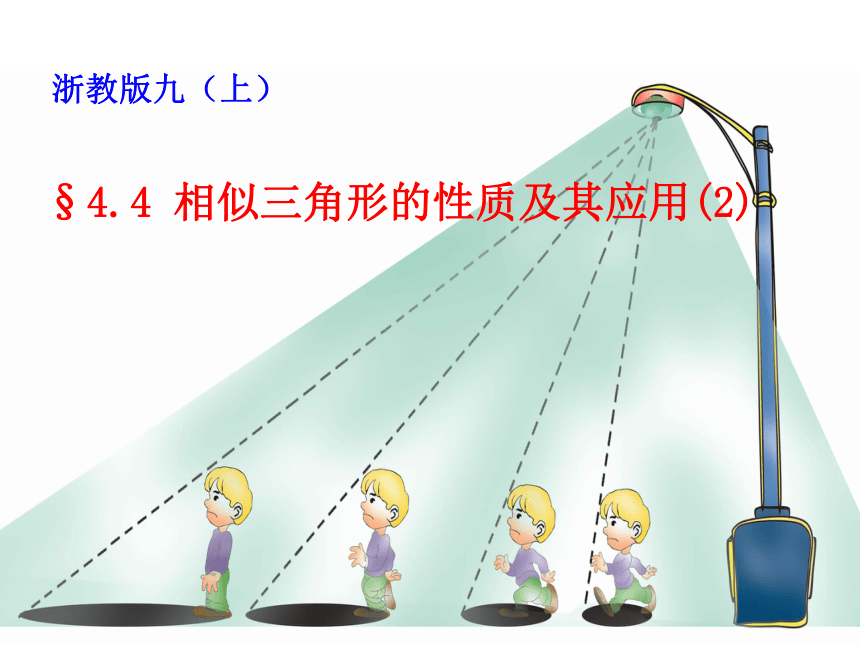 浙教版九（上）

§4.4 相似三角形的性质及其应用(2)